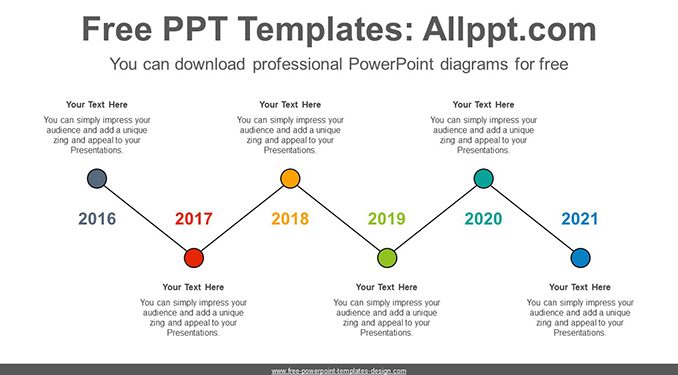 Free PPT Templates: Allppt.com

You can download professional PowerPoint diagrams for free

Your Text Here

You can simply impress your audience and add a unique zing and appeal to your Presentations.

Your Text Here

You can simply impress your audience and add a unique zing and appeal to your Presentations.

Your Text Here

You can simply impress your audience and add a unique zing and appeal to your Presentations.

2016

2017

2018

2019

2020

2021

Your Text Here

You can simply impress your audience and add a unique zing and appeal to your Presentations.

Your Text Here

You can simply impress your audience and add a unique zing and appeal to your Presentations.

Your Text Here

You can simply impress your audience and add a unique zing and appeal to your Presentations.

www.free-powerpoint-templates-design.com